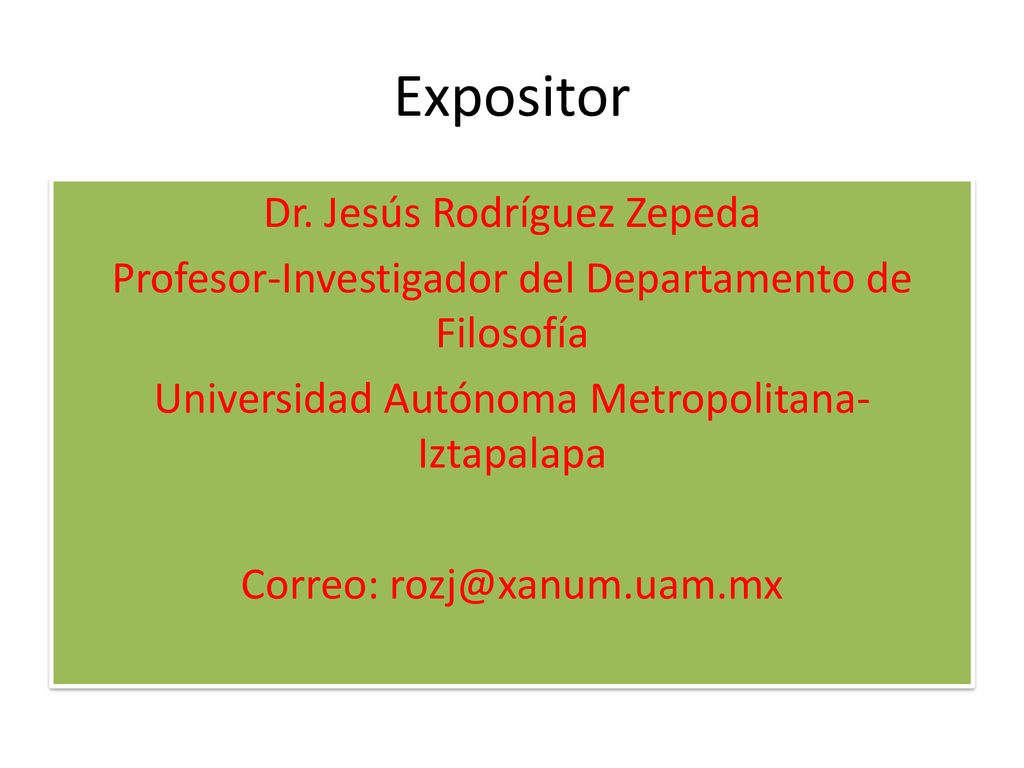 Expositor

Dr. Jesús Rodríguez Zepeda

Profesor-Investigador del Departamento de Filosofía

Universidad Autónoma Metropolitana-Iztapalapa

Correo: rozj@xanum.uam.mx